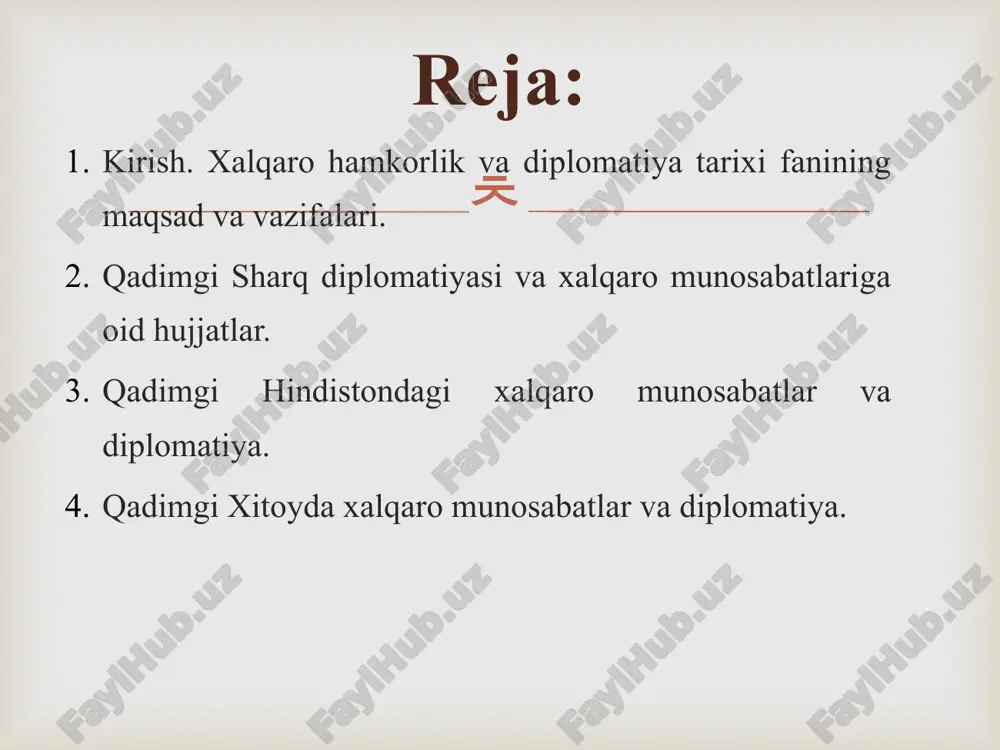 Reja:

1. Kirish. Xalqaro hamkorlik va diplomatiya tarixi fanining maqsad va vazifalari.

2. Qadimgi Sharq diplomatiyasi va xalqaro munosabatlariga oid hujjatlar.

3. Qadimgi Hindistondagi xalqaro munosabatlar va diplomatiya.

4. Qadimgi Xitoyda xalqaro munosabatlar va diplomatiya.

FaylHub.uz